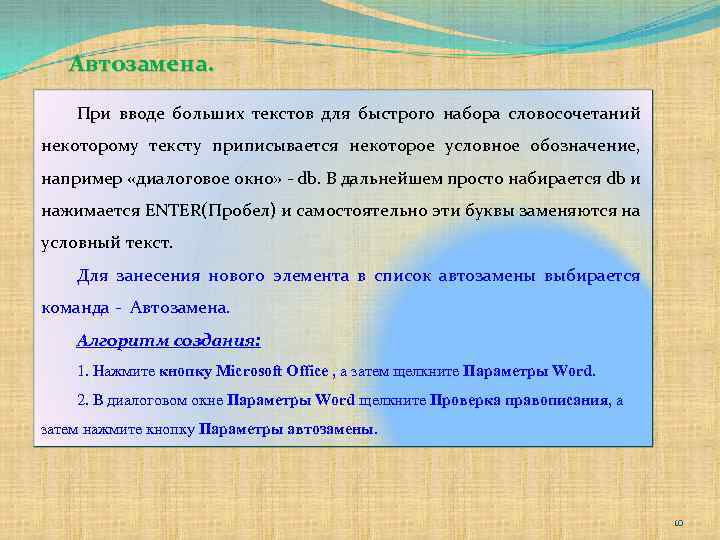 Автозамена.

При вводе больших текстов для быстрого набора словосочетаний некоторому тексту приписывается некоторое условное обозначение, например «диалоговое окно» - db. В дальнейшем просто набирается db и нажимается ENTER(Пробел) и самостоятельно эти буквы заменяются на условный текст.

Для занесения нового элемента в список автозамены выбирается команда - Автозамена.

Алгоритм создания:

1. Нажмите кнопку Microsoft Office , а затем щелкните Параметры Word.

2. В диалоговом окне Параметры Word щелкните Проверка правописания, а затем нажмите кнопку Параметры автозамены.

10